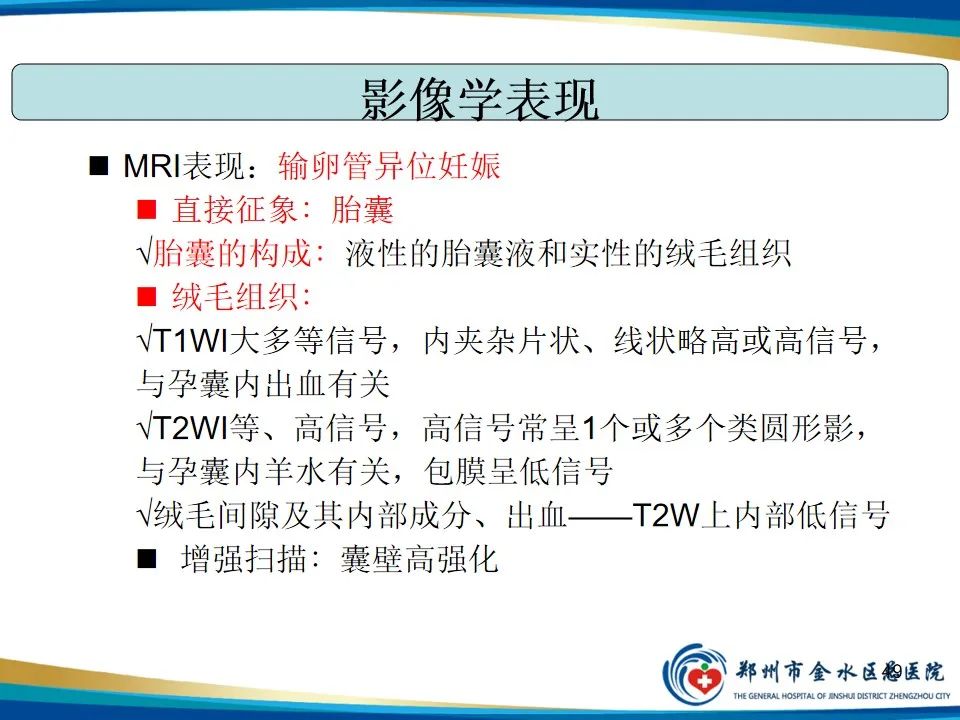 影像学表现

■ MRI表现：输卵管异位妊娠

■ 直接征象：胎囊

√胎囊的构成：液性的胎囊液和实性的绒毛组织

■ 绒毛组织：

√T1WI大多等信号，内夹杂片状、线状略高或高信号，与孕囊内出血有关

√T2WI等、高信号，高信号常呈1个或多个类圆形影，与孕囊内羊水有关，包膜呈低信号

√绒毛间隙及其内部成分、出血——T2W上内部低信号

■ 增强扫描：囊壁高强化

郑州市金水区总医院
THE GENERAL HOSPITAL OF JINSHUI DISTRICT ZHENGZHOU CITY